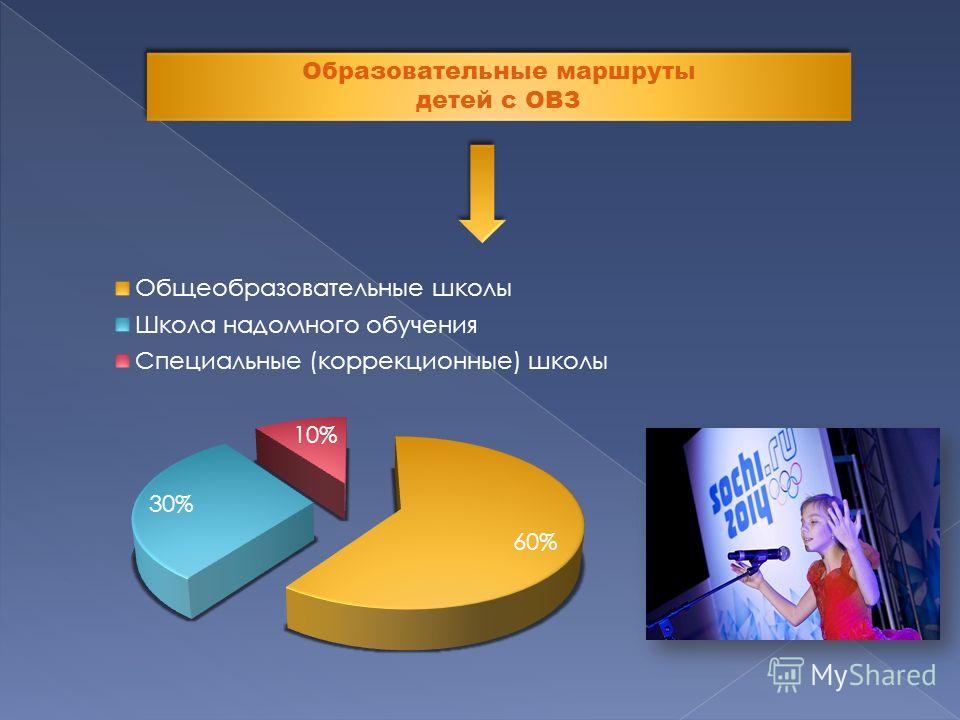 Образовательные маршруты детей с ОВЗ

Общеобразовательные школы
Школа надомного обучения
Специальные (коррекционные) школы

10%
30%
60%

sochi.ru 2014

MyShared